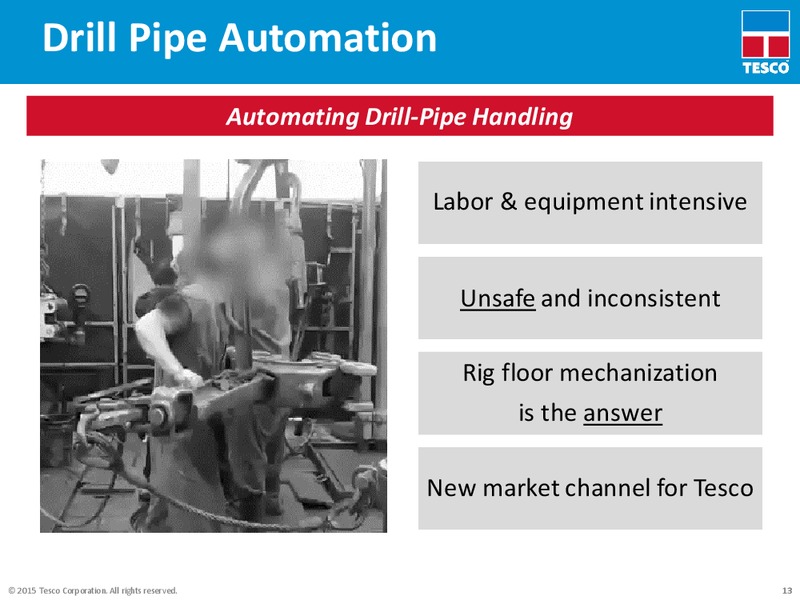 Drill Pipe Automation

TESCO

Automating Drill-Pipe Handling

Labor & equipment intensive

Unsafe and inconsistent

Rig floor mechanization is the answer

New market channel for Tesco

© 2015 Tesco Corporation. All rights reserved.

13